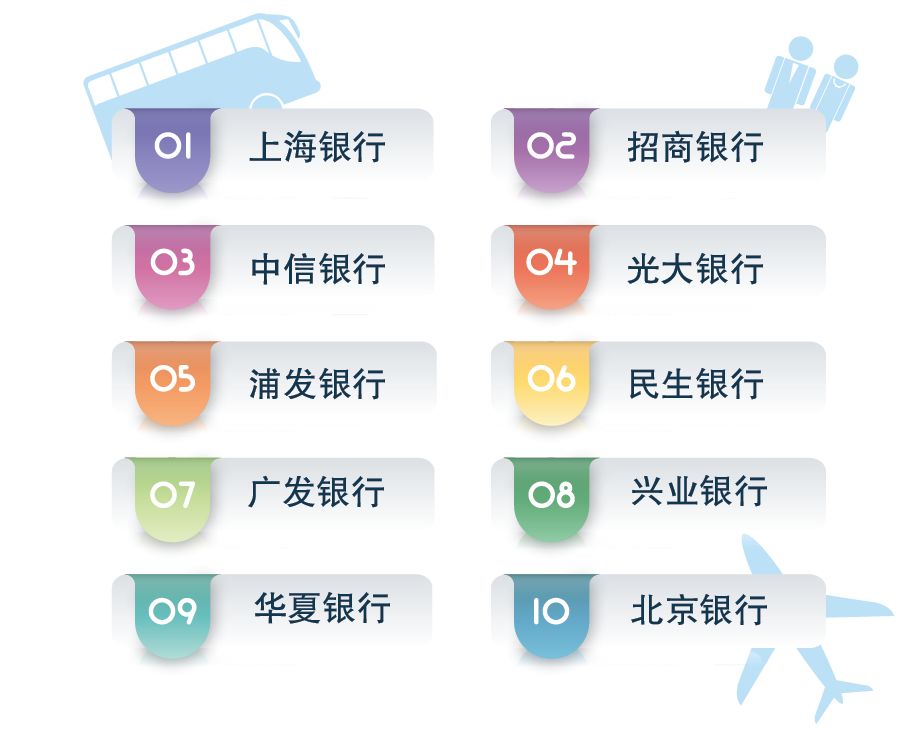 01 上海银行

02 招商银行

03 中信银行

04 光大银行

05 浦发银行

06 民生银行

07 广发银行

08 兴业银行

09 华夏银行

10 北京银行